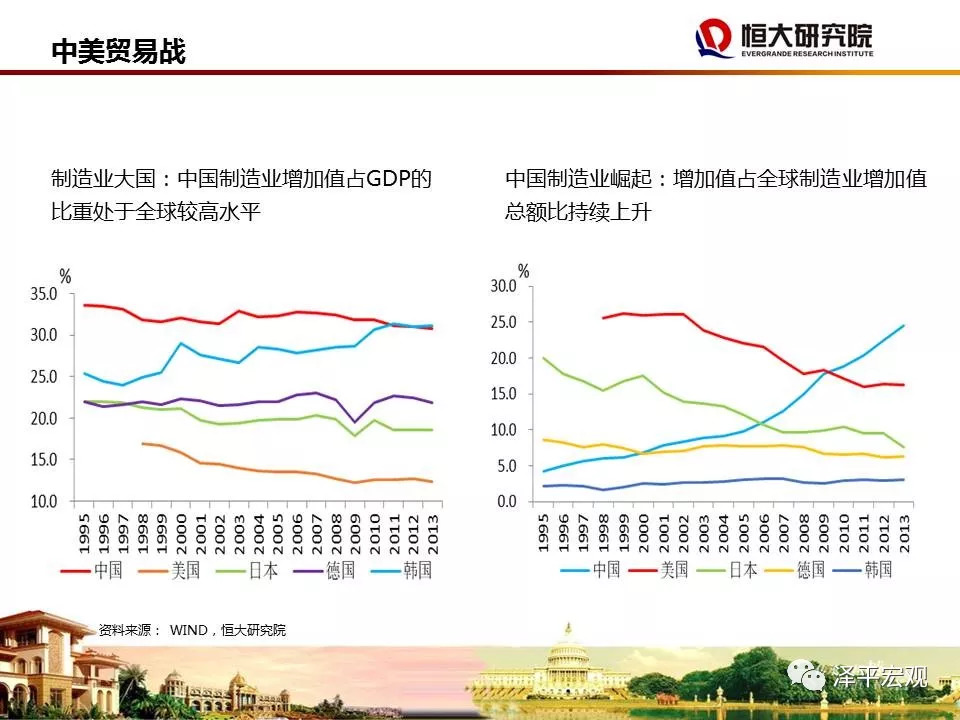 中美贸易战

恒大研究院
EVERGRANDE RESEARCH INSTITUTE

制造业大国：中国制造业增加值占GDP的比重处于全球较高水平

%
35.0
30.0
25.0
20.0
15.0
10.0
1995 1996 1997 1998 1999 2000 2001 2002 2003 2004 2005 2006 2007 2008 2009 2010 2011 2012 2013

中国 美国 日本 德国 韩国

中国制造业崛起：增加值占全球制造业增加值总额比持续上升

%
30.0
25.0
20.0
15.0
10.0
5.0
0.0
1995 1996 1997 1998 1999 2000 2001 2002 2003 2004 2005 2006 2007 2008 2009 2010 2011 2012 2013

中国 美国 日本 德国 韩国

资料来源： WIND，恒大研究院

泽平宏观